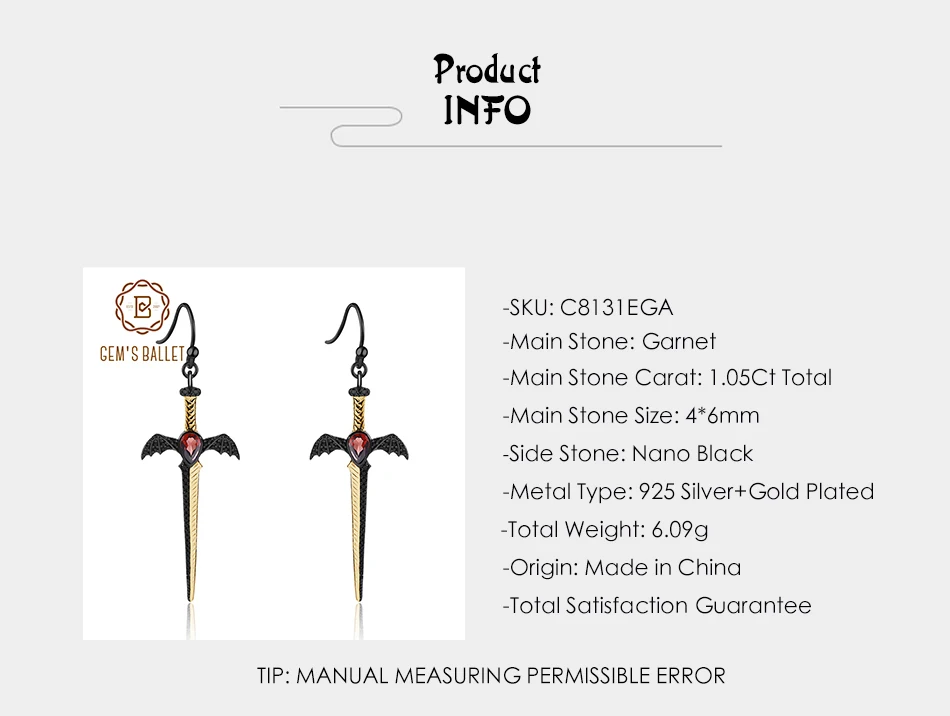 Product
INFO

GEM'S BALLET

-SKU: C8131EGA
-Main Stone: Garnet
-Main Stone Carat: 1.05Ct Total
-Main Stone Size: 4*6mm
-Side Stone: Nano Black
-Metal Type: 925 Silver+Gold Plated
-Total Weight: 6.09g
-Origin: Made in China
-Total Satisfaction Guarantee

TIP: MANUAL MEASURING PERMISSIBLE ERROR